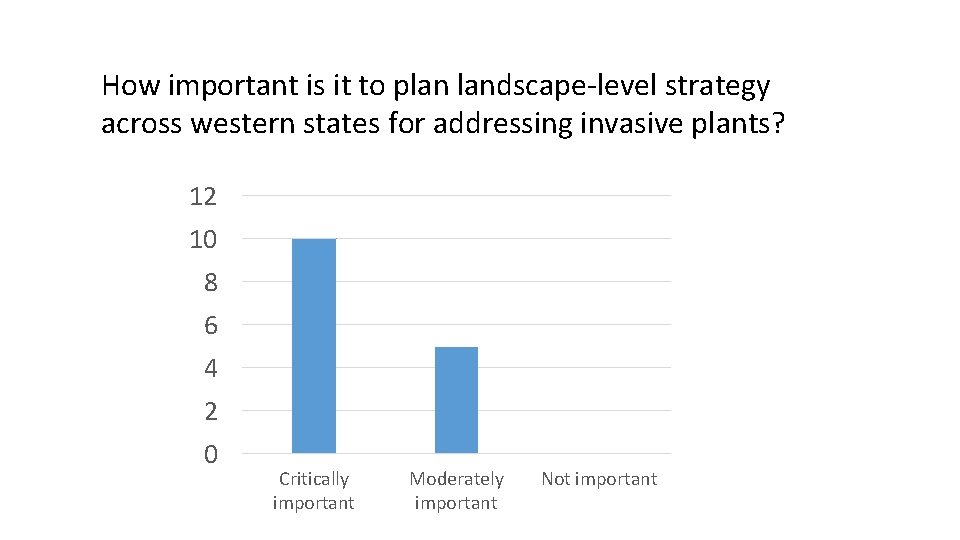 How important is it to plan landscape-level strategy across western states for addressing invasive plants?

12
10
8
6
4
2
0

Critically important
Moderately important
Not important